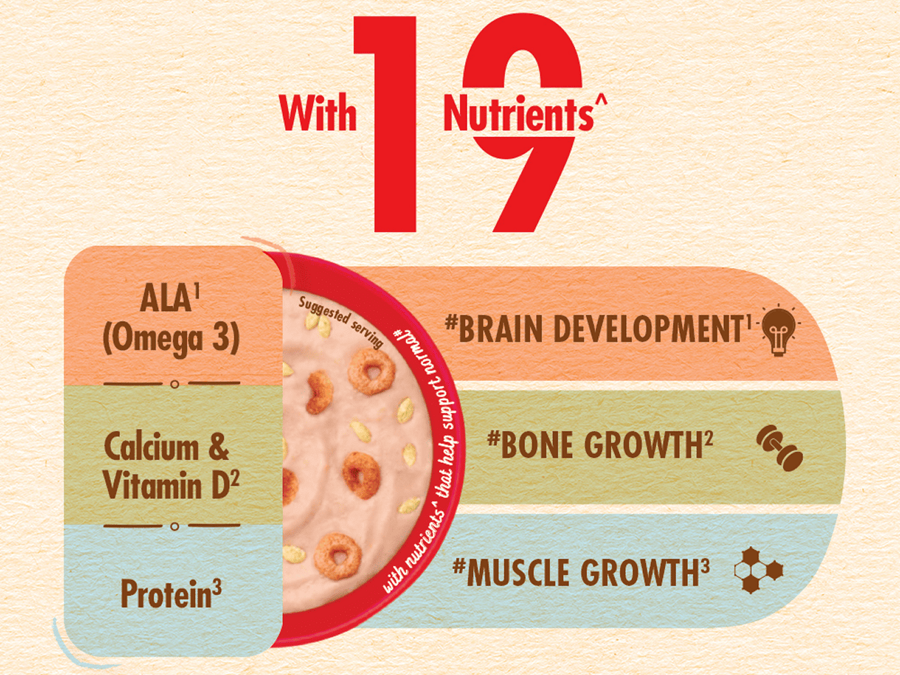 With 19 Nutrients^

ALA$^1$ (Omega 3)

Calcium & Vitamin D$^2$

Protein$^3$

Suggested serving

with nutrients^ that help support normal#

#BRAIN DEVELOPMENT$^1$

#BONE GROWTH$^2$

#MUSCLE GROWTH$^3$